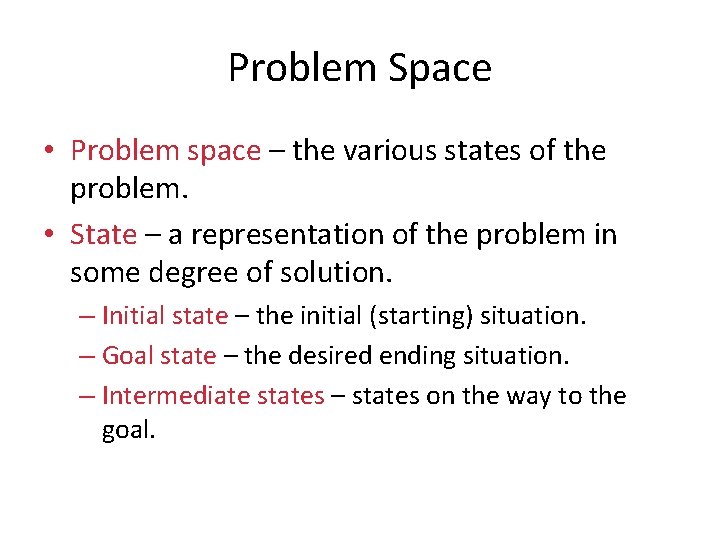 Problem Space

• Problem space – the various states of the problem.

• State – a representation of the problem in some degree of solution.

– Initial state – the initial (starting) situation.

– Goal state – the desired ending situation.

– Intermediate states – states on the way to the goal.